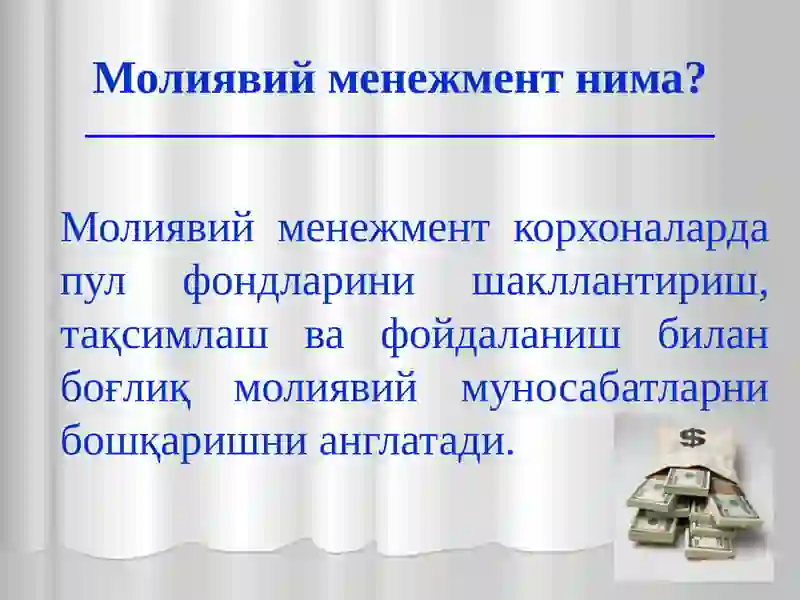 Молиявий менежмент нима?

Молиявий менежмент корхоналарда пул фондларини шакллантириш, тақсимлаш ва фойдаланиш билан боғлиқ молиявий муносабатларни бошқаришни англатади.

$